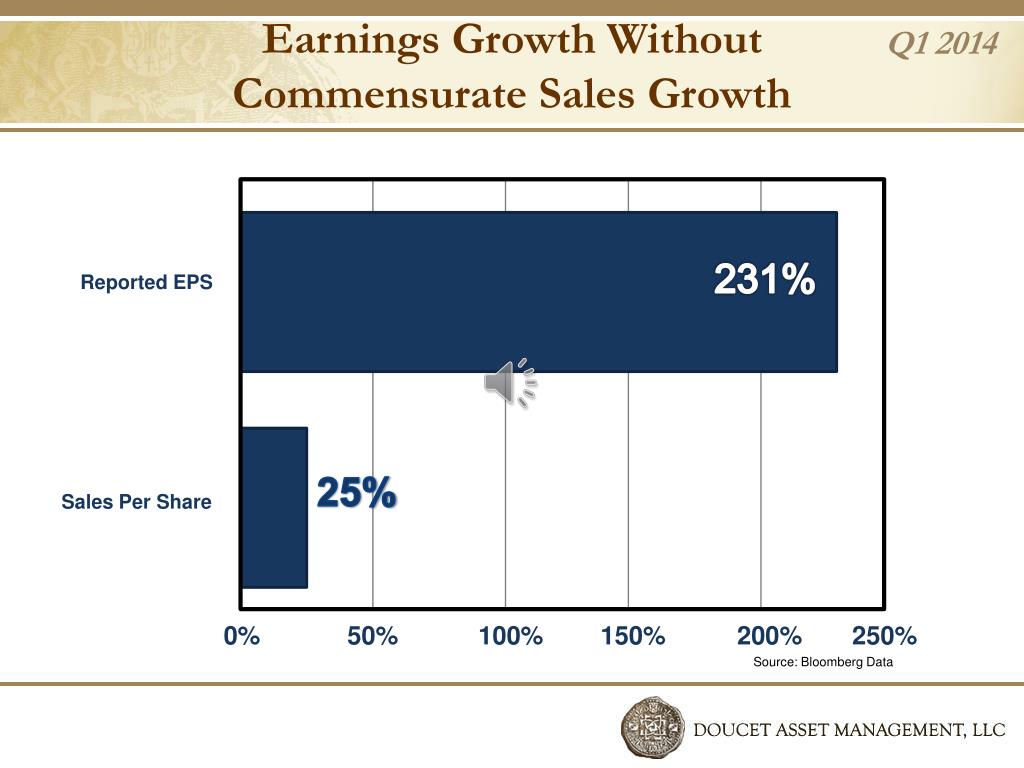 Earnings Growth Without Commensurate Sales Growth

Q1 2014

Reported EPS

231%

Sales Per Share

25%

0%
50%
100%
150%
200%
250%

Source: Bloomberg Data

DOUCET ASSET MANAGEMENT, LLC